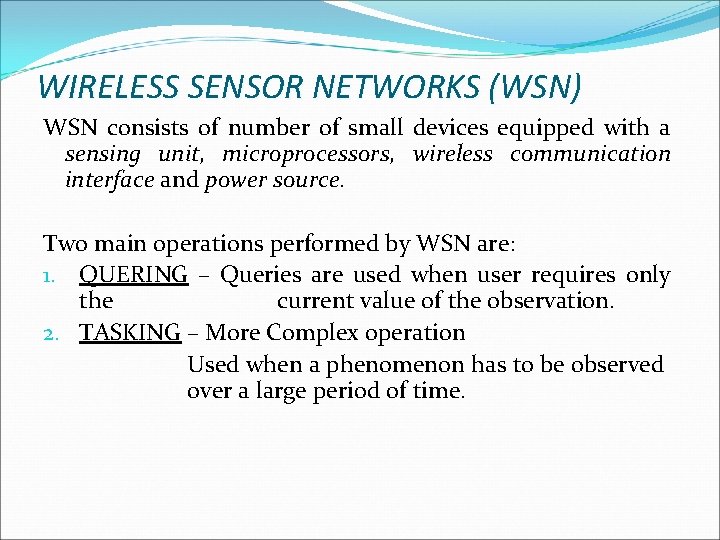 WIRELESS SENSOR NETWORKS (WSN)

WSN consists of number of small devices equipped with a sensing unit, microprocessors, wireless communication interface and power source.

Two main operations performed by WSN are:
1. QUERING – Queries are used when user requires only the current value of the observation.
2. TASKING – More Complex operation
Used when a phenomenon has to be observed over a large period of time.